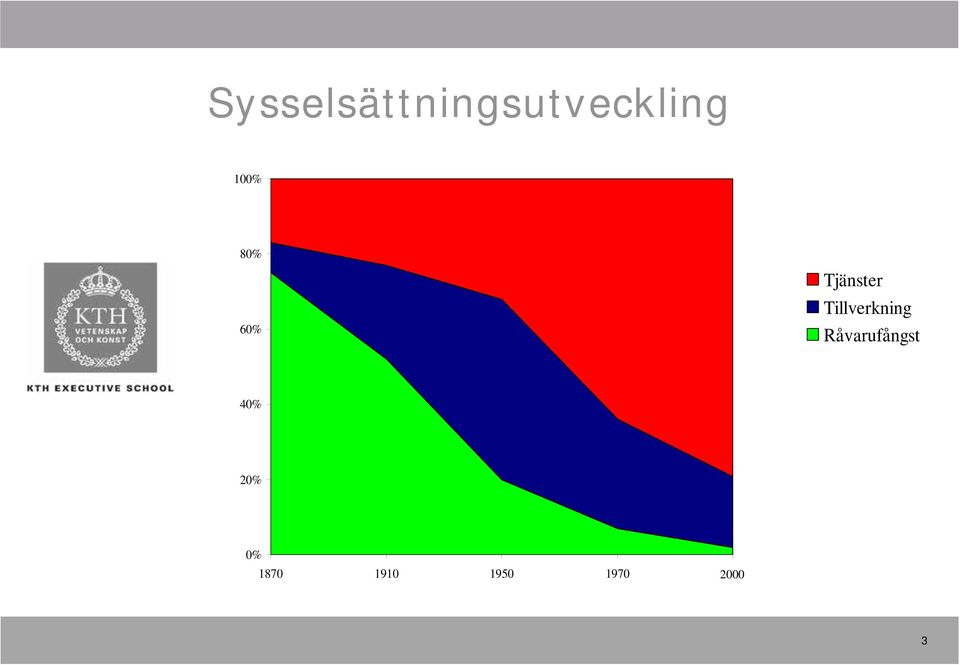 Sysselsättningsutveckling

KTH
VETENSKAP
OCH KONST

KTH EXECUTIVE SCHOOL

100%
80%
60%
40%
20%
0%

1870
1910
1950
1970
2000

Tjänster
Tillverkning
Råvarufångst

3